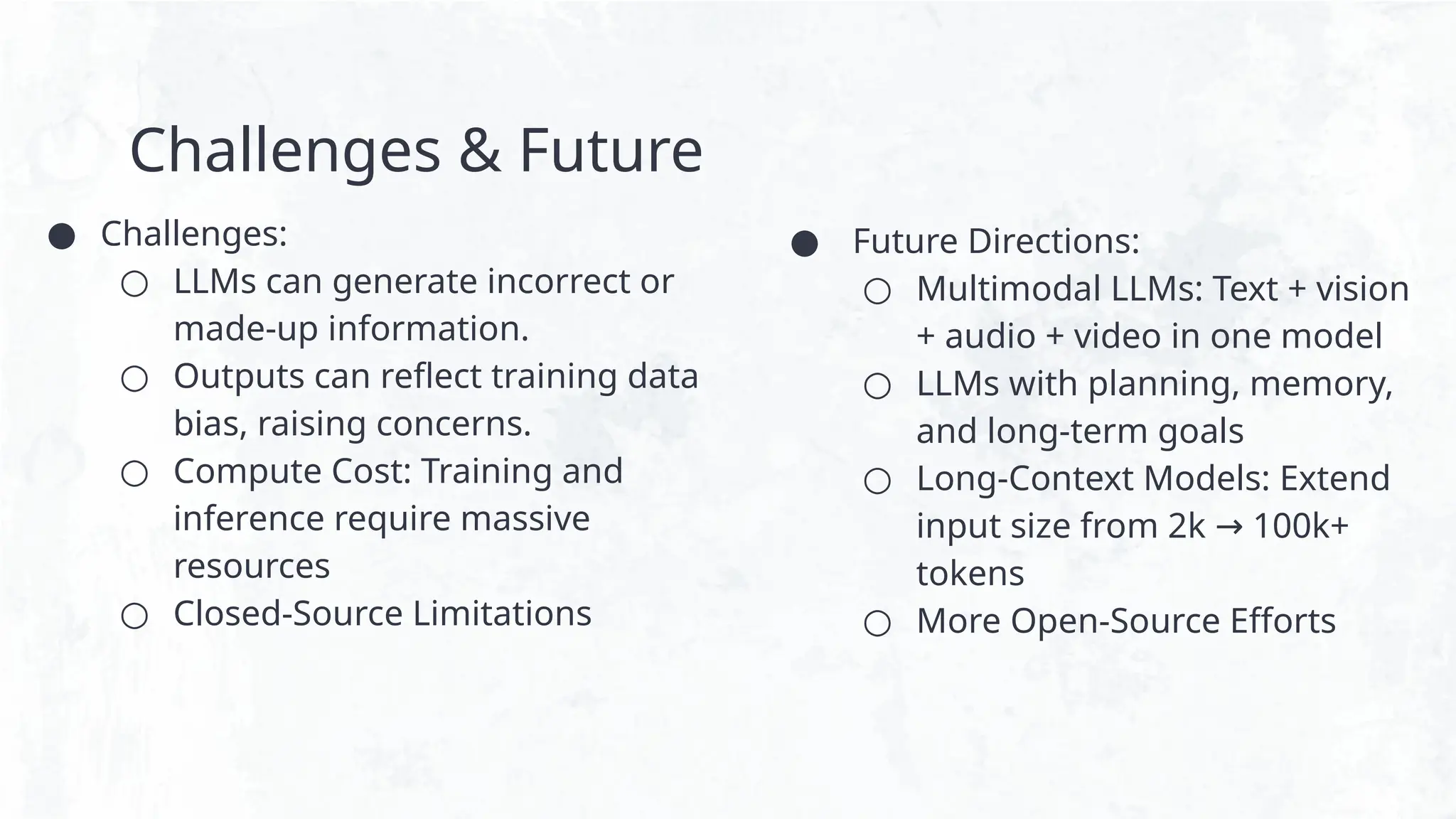 Challenges & Future

● Challenges:
○ LLMs can generate incorrect or made-up information.
○ Outputs can reflect training data bias, raising concerns.
○ Compute Cost: Training and inference require massive resources
○ Closed-Source Limitations

● Future Directions:
○ Multimodal LLMs: Text + vision + audio + video in one model
○ LLMs with planning, memory, and long-term goals
○ Long-Context Models: Extend input size from 2k → 100k+ tokens
○ More Open-Source Efforts